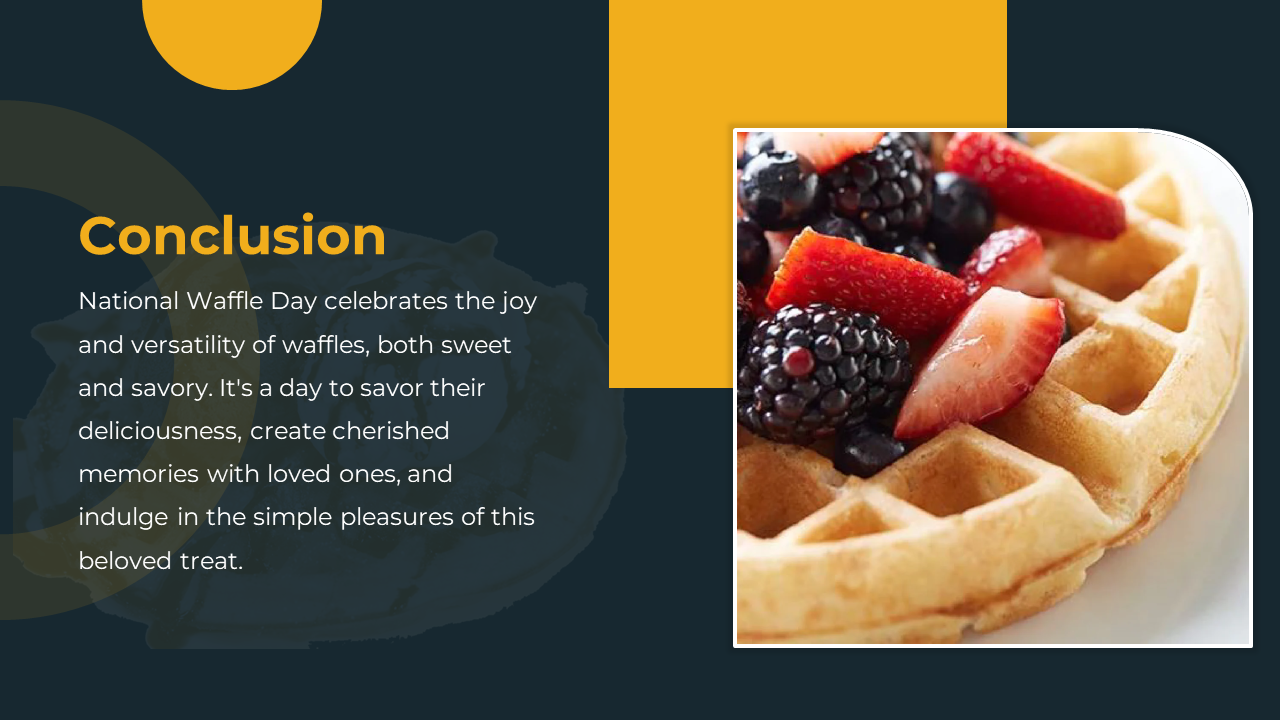 Conclusion

National Waffle Day celebrates the joy and versatility of waffles, both sweet and savory. It's a day to savor their deliciousness, create cherished memories with loved ones, and indulge in the simple pleasures of this beloved treat.